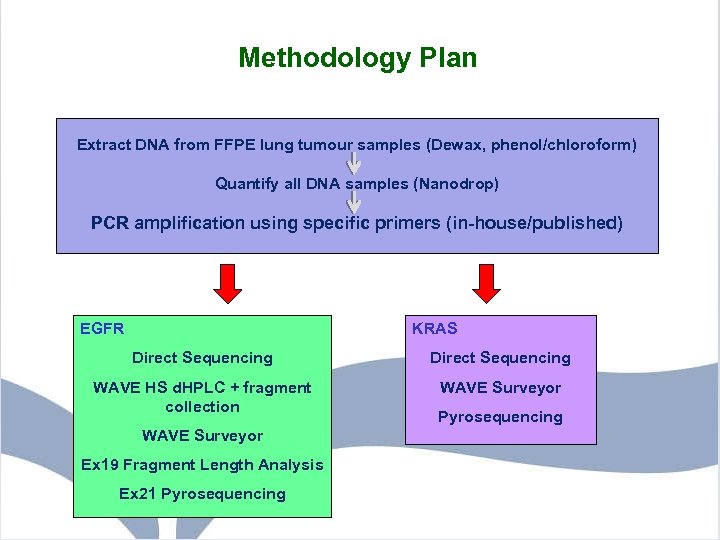 Methodology Plan

Extract DNA from FFPE lung tumour samples (Dewax, phenol/chloroform)

Quantify all DNA samples (Nanodrop)

PCR amplification using specific primers (in-house/published)

EGFR

Direct Sequencing

WAVE HS dHPLC + fragment collection

WAVE Surveyor

Ex19 Fragment Length Analysis

Ex21 Pyrosequencing

KRAS

Direct Sequencing

WAVE Surveyor

Pyrosequencing